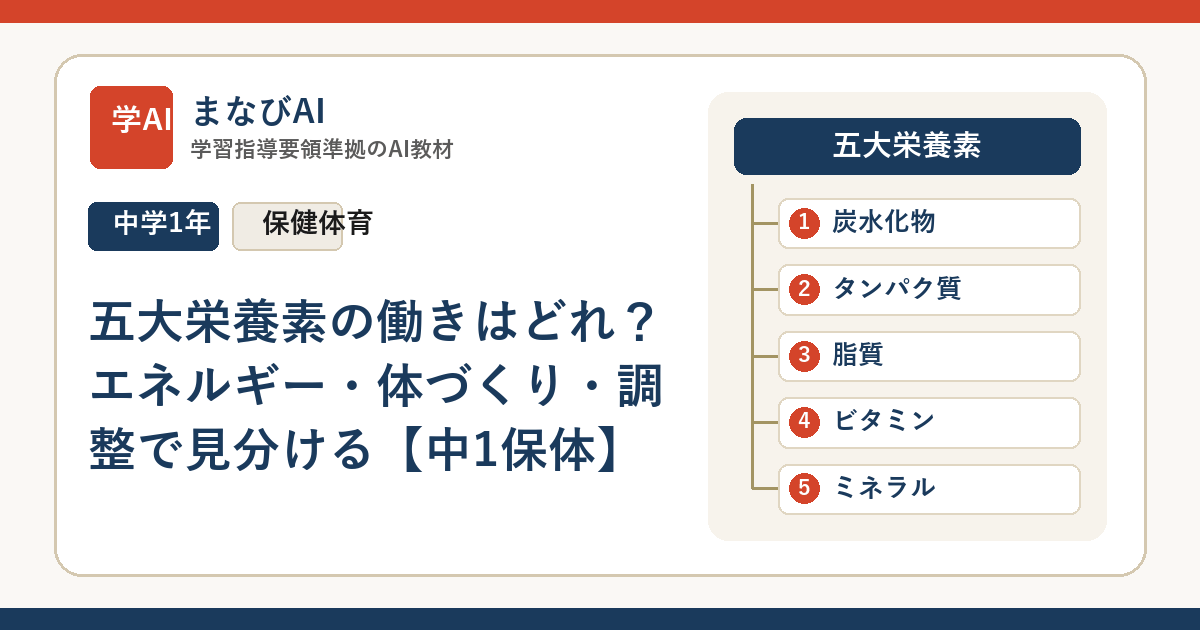 学AI
まなびAI
学習指導要領準拠のAI教材

中学1年
保健体育

五大栄養素の働きはどれ？エネルギー・体づくり・調整で見分ける【中1保体】

五大栄養素
1 炭水化物
2 タンパク質
3 脂質
4 ビタミン
5 ミネラル